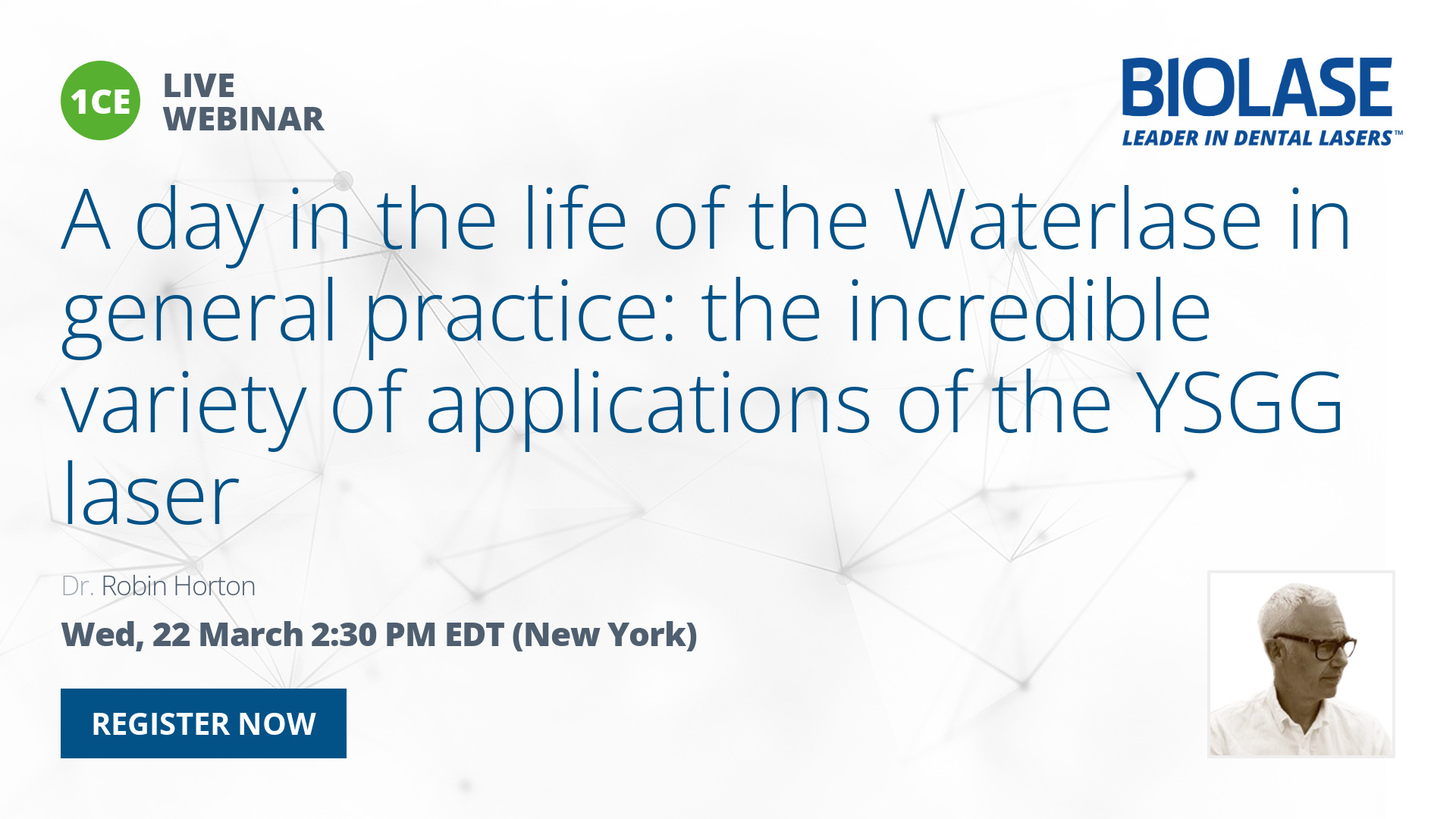 1CE LIVE WEBINAR

BIOLASE
LEADER IN DENTAL LASERS™

A day in the life of the Waterlase in general practice: the incredible variety of applications of the YSGG laser

Dr. Robin Horton

Wed, 22 March 2:30 PM EDT (New York)

REGISTER NOW